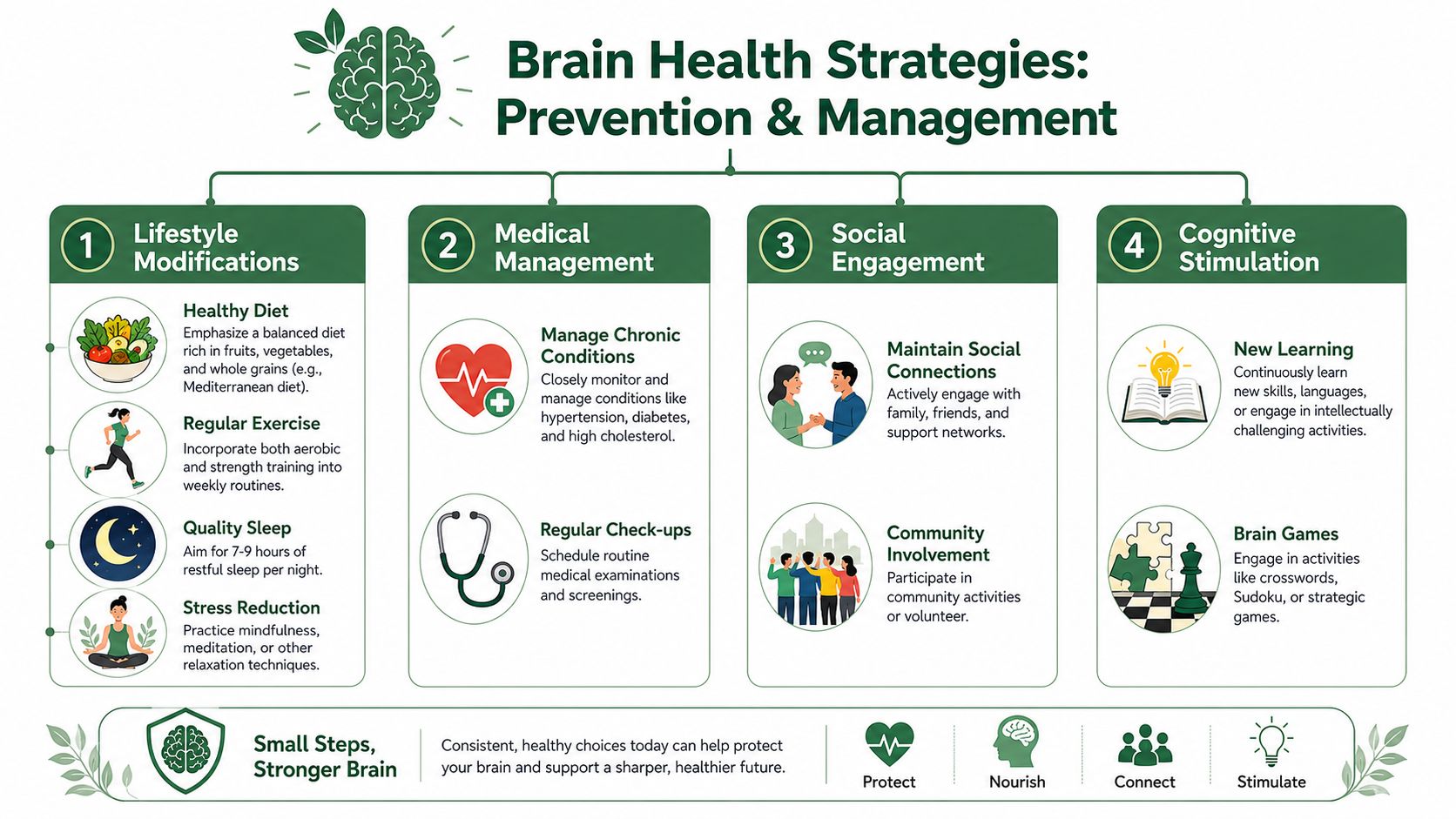 Brain Health Strategies: Prevention & Management

1 Lifestyle Modifications

Healthy Diet
Emphasize a balanced diet rich in fruits, vegetables, and whole grains (e.g., Mediterranean diet).

Regular Exercise
Incorporate both aerobic and strength training into weekly routines.

Quality Sleep
Aim for 7-9 hours of restful sleep per night.

Stress Reduction
Practice mindfulness, meditation, or other relaxation techniques.

2 Medical Management

Manage Chronic Conditions
Closely monitor and manage conditions like hypertension, diabetes, and high cholesterol.

Regular Check-ups
Schedule routine medical examinations and screenings.

3 Social Engagement

Maintain Social Connections
Actively engage with family, friends, and support networks.

Community Involvement
Participate in community activities or volunteer.

4 Cognitive Stimulation

New Learning
Continuously learn new skills, languages, or engage in intellectually challenging activities.

Brain Games
Engage in activities like crosswords, Sudoku, or strategic games.

Small Steps, Stronger Brain

Consistent, healthy choices today can help protect your brain and support a sharper, healthier future.

Protect
Nourish
Connect
Stimulate